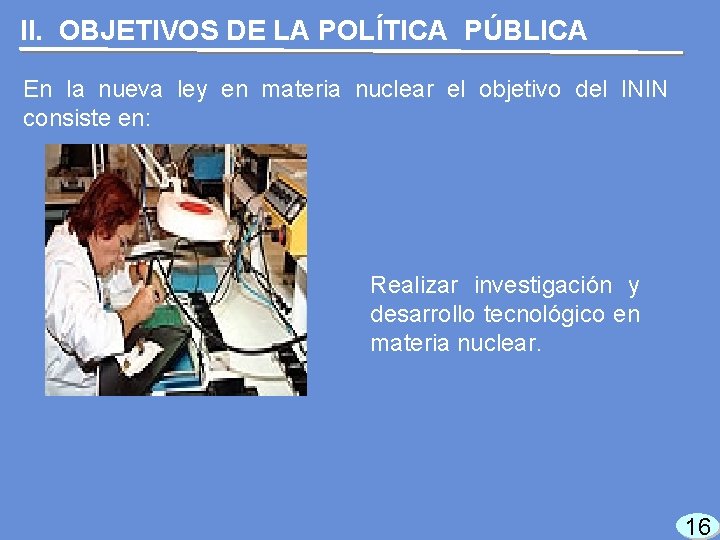 II. OBJETIVOS DE LA POLÍTICA PÚBLICA

En la nueva ley en materia nuclear el objetivo del ININ consiste en:

Realizar investigación y desarrollo tecnológico en materia nuclear.

16